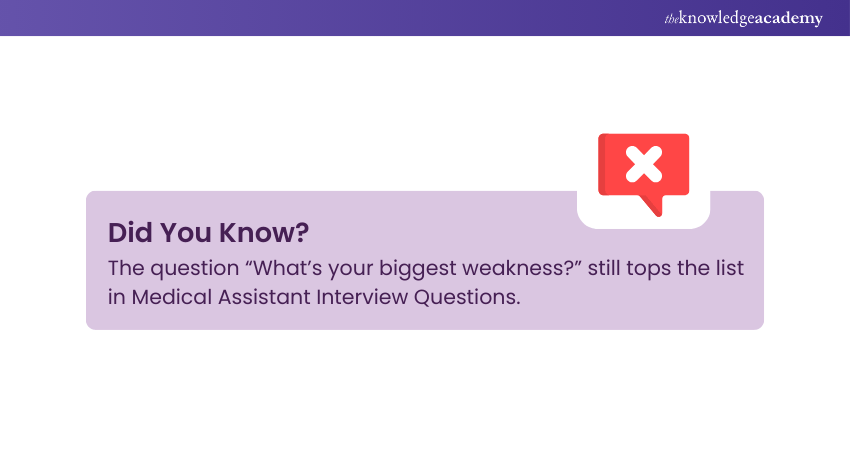 theknowledgeacademy

Did You Know?

The question “What’s your biggest weakness?” still tops the list in Medical Assistant Interview Questions.